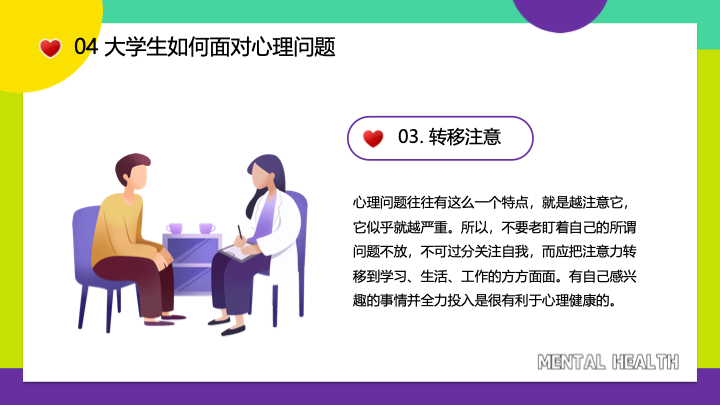 04 大学生如何面对心理问题

03. 转移注意

心理问题往往有这么一个特点，就是越注意它，它似乎就越严重。所以，不要老盯着自己的所谓问题不放，不可过分关注自我，而应把注意力转移到学习、生活、工作的方方面面。有自己感兴趣的事情并全力投入是很有利于心理健康的。

MENTAL HEALTH